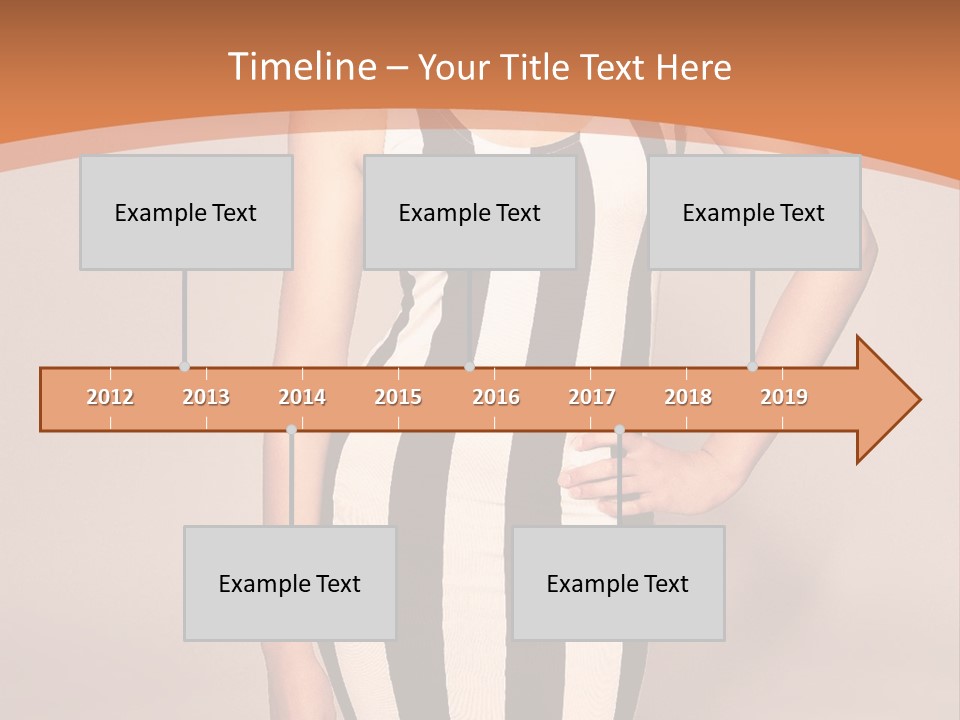 Timeline – Your Title Text Here

Example Text

Example Text

Example Text

2012 2013 2014 2015 2016 2017 2018 2019

Example Text

Example Text